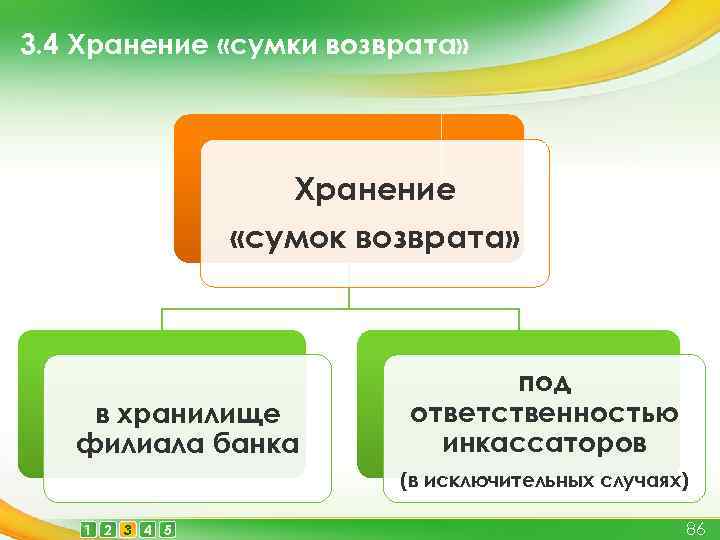 3.4 Хранение «сумки возврата»

Хранение «сумок возврата»

в хранилище филиала банка

под ответственностью инкассаторов

(в исключительных случаях)

1 2 3 4 5

86